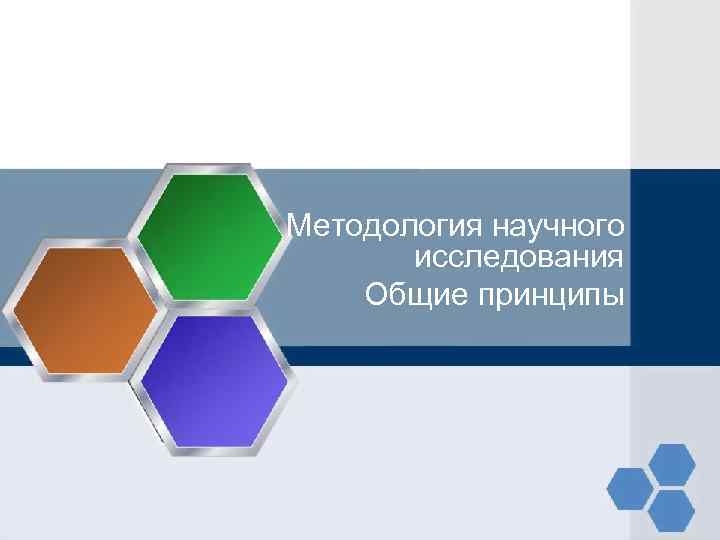 Методология научного исследования
Общие принципы